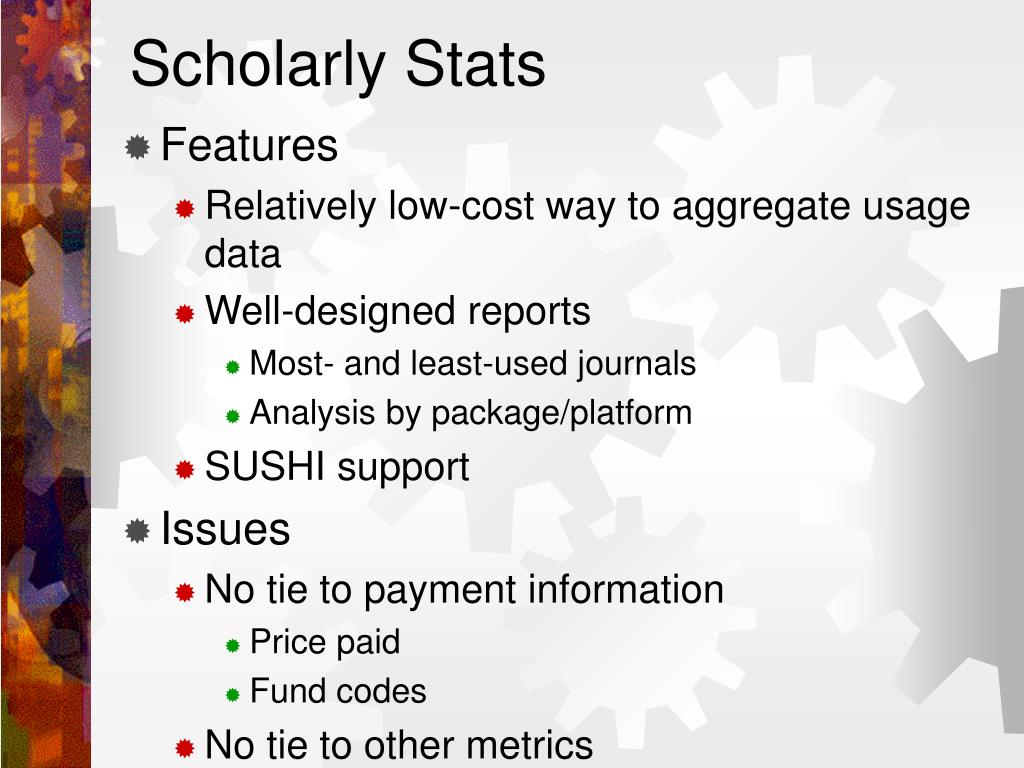 Scholarly Stats

Features

Relatively low-cost way to aggregate usage data

Well-designed reports

Most- and least-used journals

Analysis by package/platform

SUSHI support

Issues

No tie to payment information

Price paid

Fund codes

No tie to other metrics